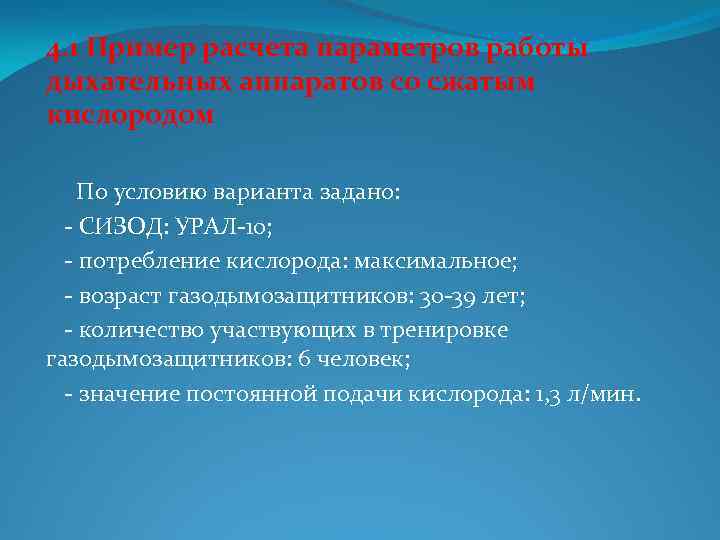 4.1 Пример расчета параметров работы дыхательных аппаратов со сжатым кислородом

По условию варианта задано:

- СИЗОД: УРАЛ-10;

- потребление кислорода: максимальное;

- возраст газодымозащитников: 30-39 лет;

- количество участвующих в тренировке газодымозащитников: 6 человек;

- значение постоянной подачи кислорода: 1,3 л/мин.